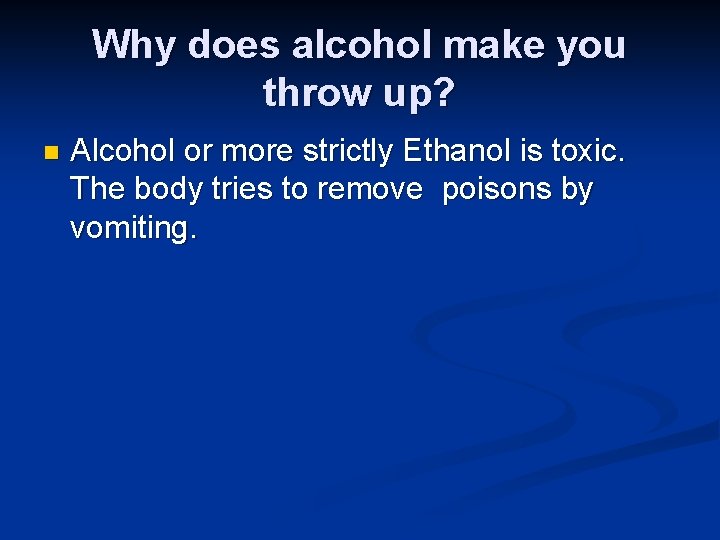 Why does alcohol make you throw up?

Alcohol or more strictly Ethanol is toxic. The body tries to remove  poisons by vomiting.